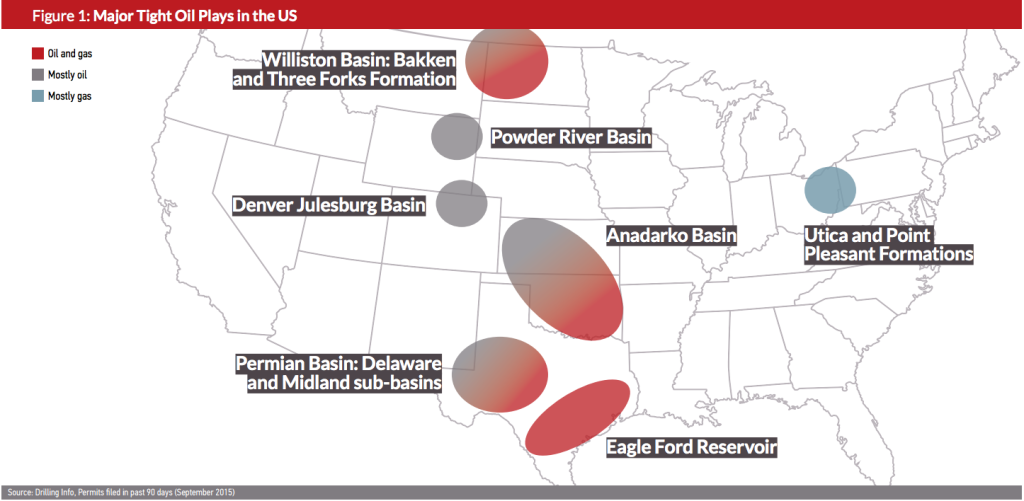 Figure 1: Major Tight Oil Plays in the US

Oil and gas
Mostly oil
Mostly gas

Williston Basin: Bakken and Three Forks Formation

Powder River Basin

Denver Julesburg Basin

Anadarko Basin

Utica and Point Pleasant Formations

Permian Basin: Delaware and Midland sub-basins

Eagle Ford Reservoir

Source: Drilling Info, Permits filed in past 90 days (September 2015)